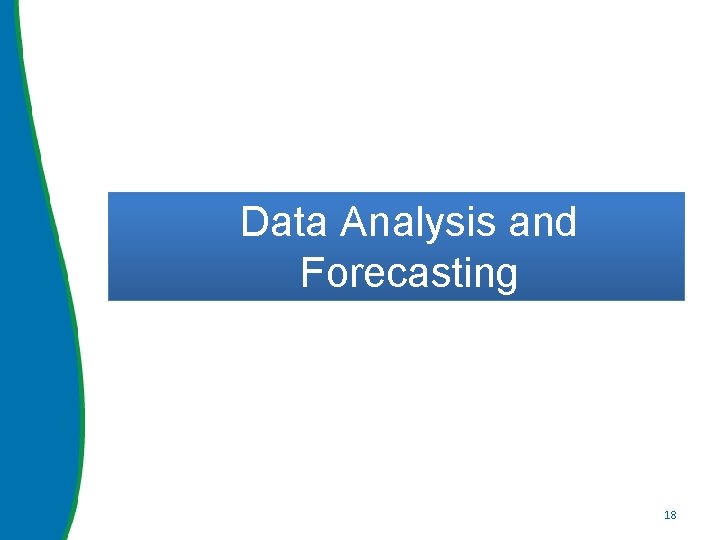 Data Analysis and Forecasting

18